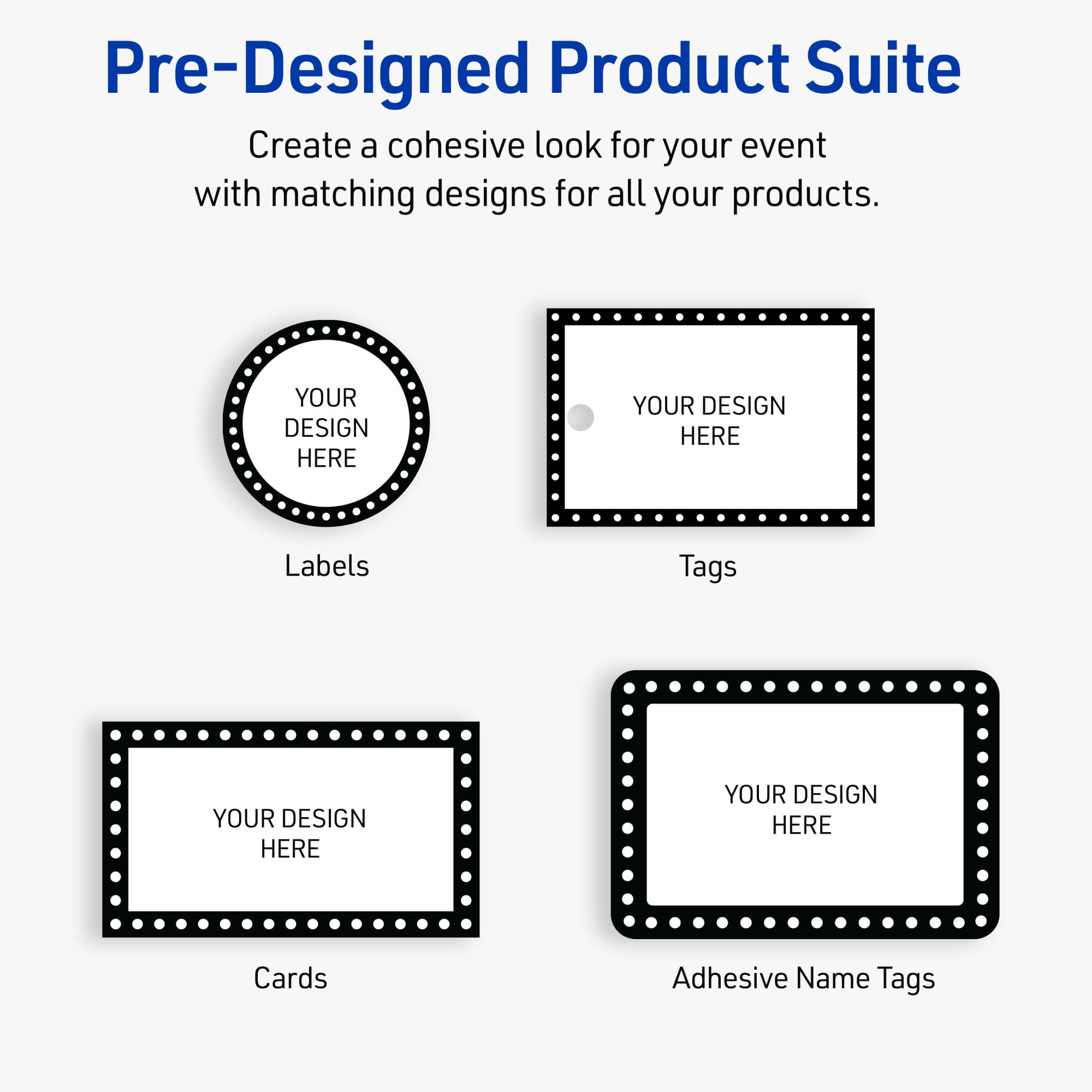 Pre-Designed Product Suite

Create a cohesive look for your event with matching designs for all your products.

YOUR DESIGN HERE

Labels

YOUR DESIGN HERE

Tags

YOUR DESIGN HERE

Cards

YOUR DESIGN HERE

Adhesive Name Tags